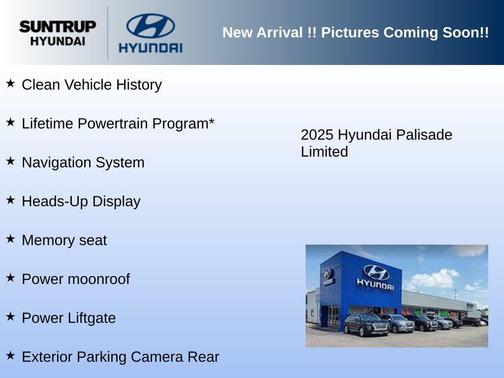 SUNTRUP HYUNDAI

HYUNDAI

New Arrival !! Pictures Coming Soon!!

★ Clean Vehicle History

★ Lifetime Powertrain Program*

★ Navigation System

★ Heads-Up Display

★ Memory seat

★ Power moonroof

★ Power Liftgate

★ Exterior Parking Camera Rear

2025 Hyundai Palisade Limited

HYUNDAI

HYUNDAI